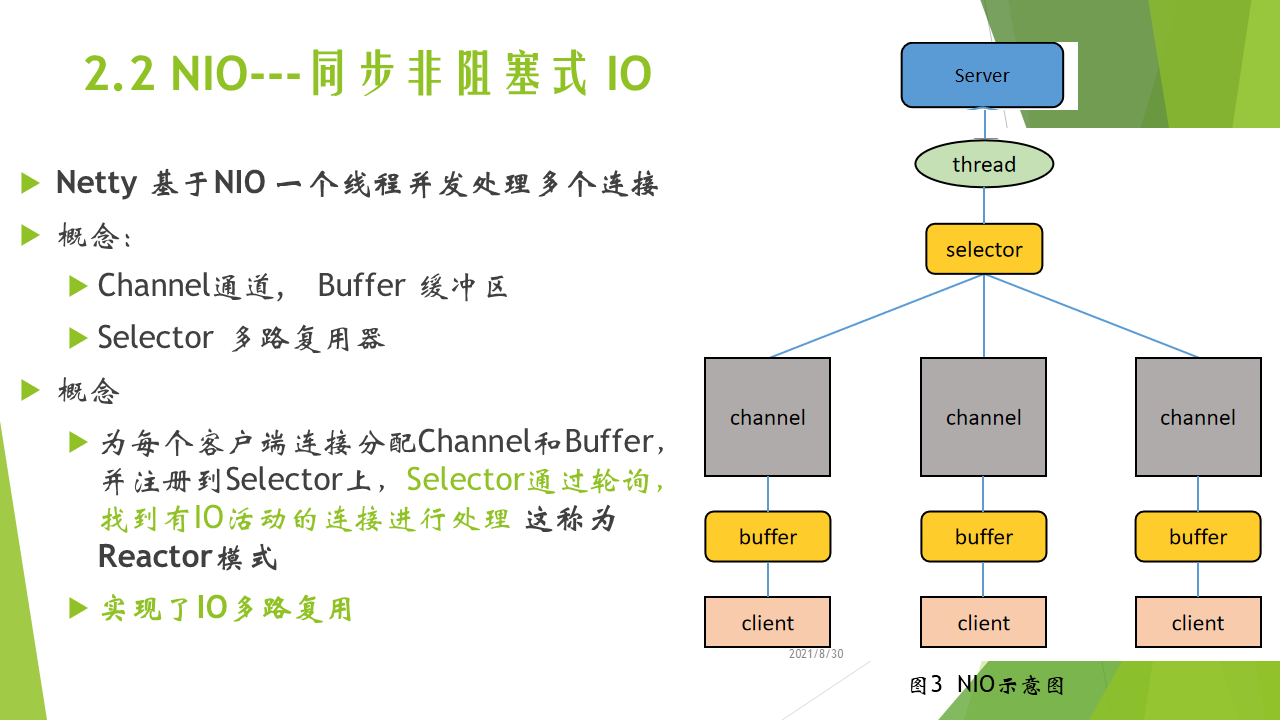 2.2 NIO---同步非阻塞式 IO

Netty 基于NIO 一个线程并发处理多个连接

概念：

Channel通道， Buffer 缓冲区

Selector 多路复用器

概念

为每个客户端连接分配Channel和Buffer，并注册到Selector上，Selector通过轮询，找到有IO活动的连接进行处理 这称为Reactor模式

实现了IO多路复用

Server

thread

selector

channel

channel

channel

buffer

buffer

buffer

client

client

client

2021/8/30

图3 NIO示意图